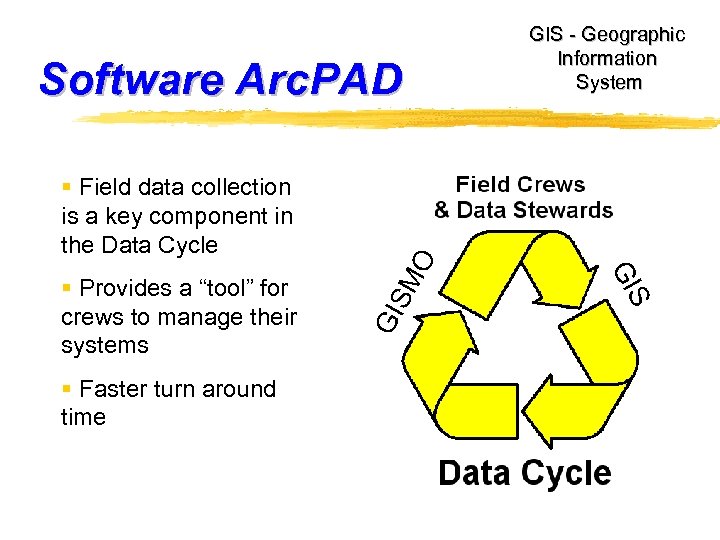 Software ArcPAD

GIS - Geographic Information System

▪ Field data collection is a key component in the Data Cycle

▪ Provides a “tool” for crews to manage their systems

▪ Faster turn around time

Field Crews & Data Stewards

GISMO

GIS

Data Cycle